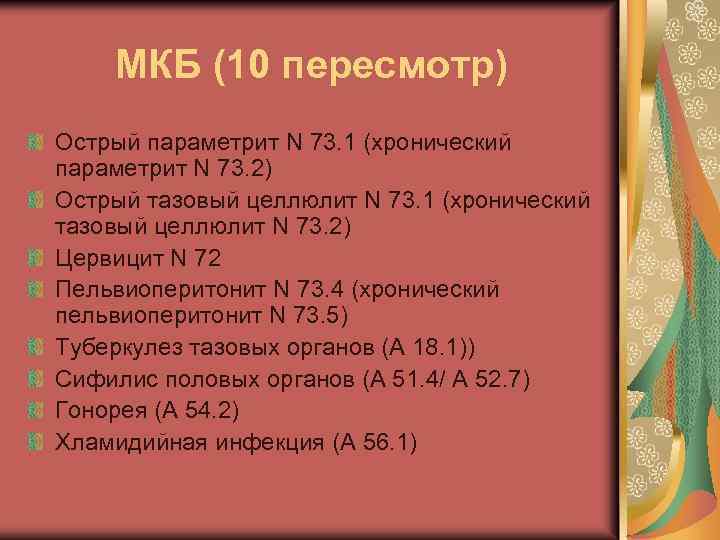 МКБ (10 пересмотр)

Острый параметрит N 73.1 (хронический параметрит N 73.2)
Острый тазовый целлюлит N 73.1 (хронический тазовый целлюлит N 73.2)
Цервицит N 72
Пельвиоперитонит N 73.4 (хронический пельвиоперитонит N 73.5)
Туберкулез тазовых органов (А 18.1))
Сифилис половых органов (А 51.4/ А 52.7)
Гонорея (А 54.2)
Хламидийная инфекция (А 56.1)